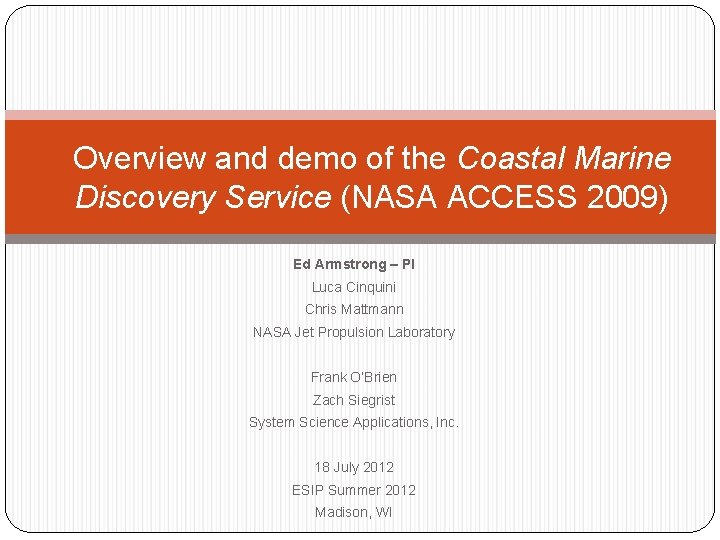 Overview and demo of the Coastal Marine Discovery Service (NASA ACCESS 2009)

Ed Armstrong – PI
Luca Cinquini
Chris Mattmann
NASA Jet Propulsion Laboratory

Frank O'Brien
Zach Siegrist
System Science Applications, Inc.

18 July 2012
ESIP Summer 2012
Madison, WI